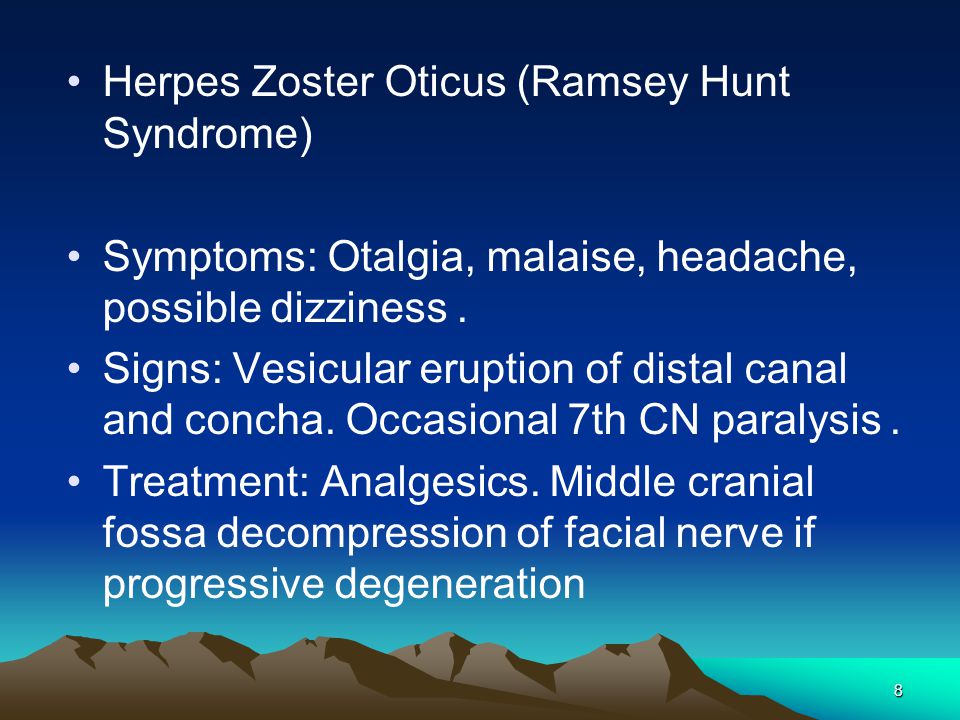 • Herpes Zoster Oticus (Ramsey Hunt Syndrome)

• Symptoms: Otalgia, malaise, headache, possible dizziness .

• Signs: Vesicular eruption of distal canal and concha. Occasional 7th CN paralysis .

• Treatment: Analgesics. Middle cranial fossa decompression of facial nerve if progressive degeneration

8